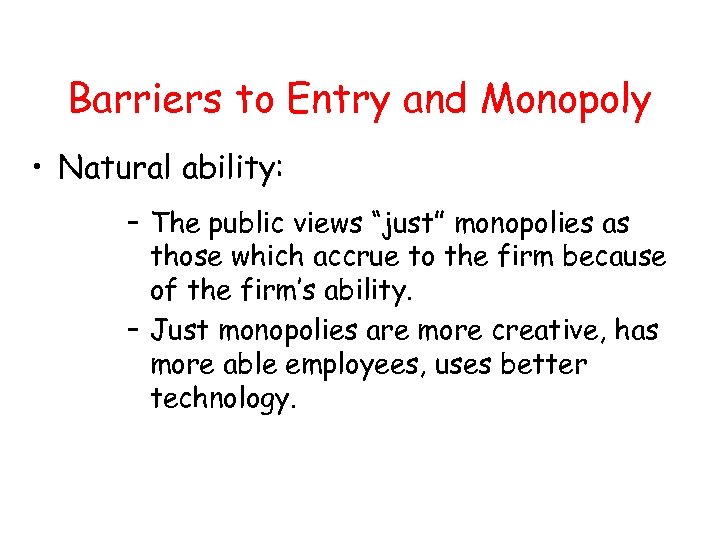 Barriers to Entry and Monopoly

• Natural ability:

– The public views “just” monopolies as those which accrue to the firm because of the firm’s ability.

– Just monopolies are more creative, has more able employees, uses better technology.